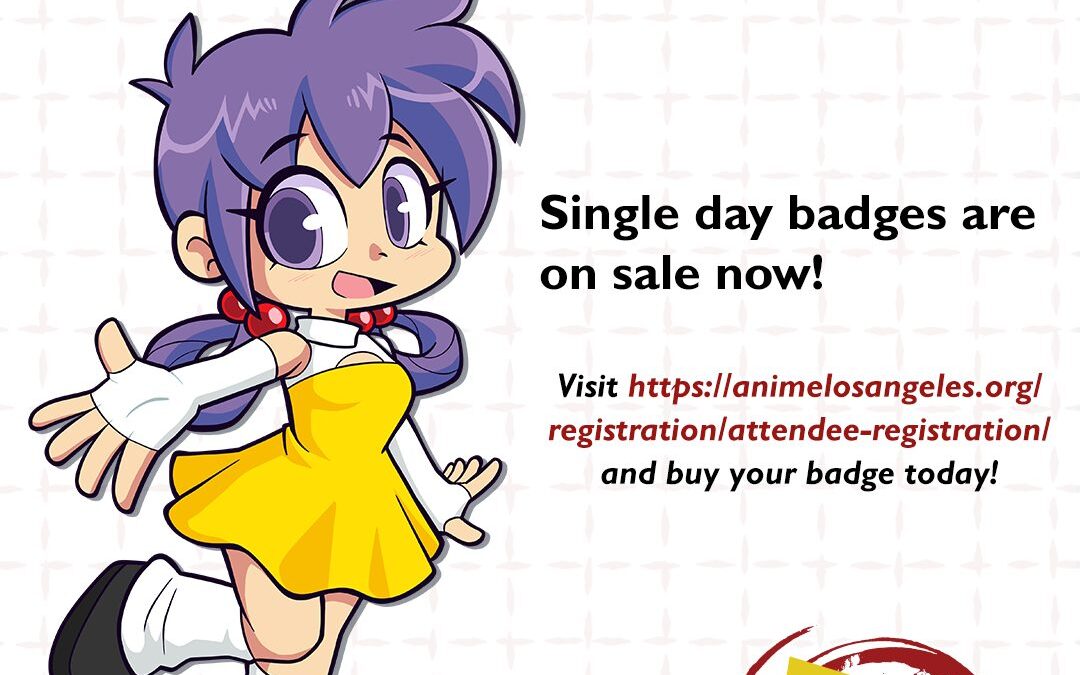 Single day badges are on sale now!

Visit https://animelosangeles.org/registration/attendee-registration/ and buy your badge today!